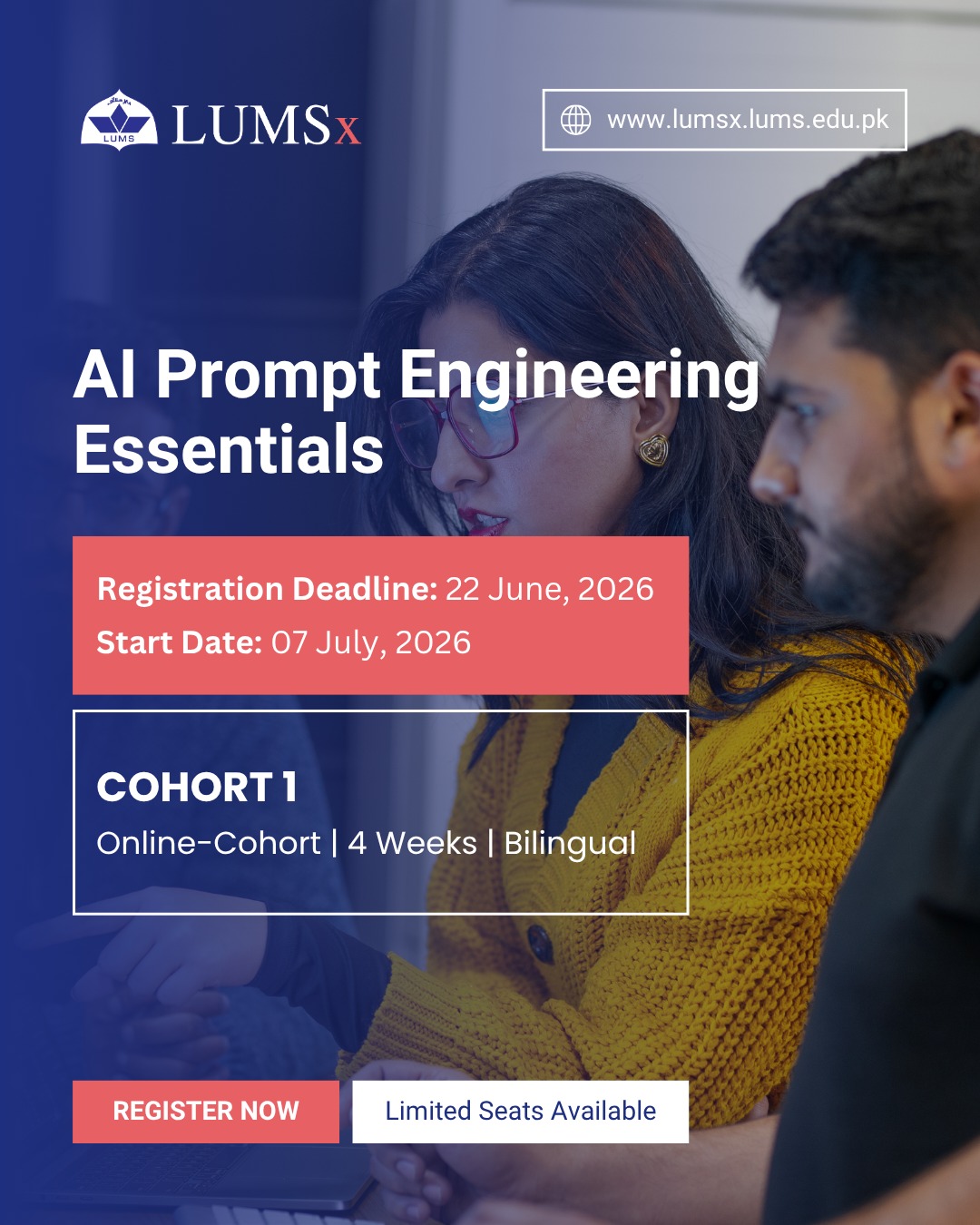 LUMS LUMSx

www.lumsx.lums.edu.pk

AI Prompt Engineering Essentials

Registration Deadline: 22 June, 2026
Start Date: 07 July, 2026

COHORT 1
Online-Cohort | 4 Weeks | Bilingual

REGISTER NOW

Limited Seats Available